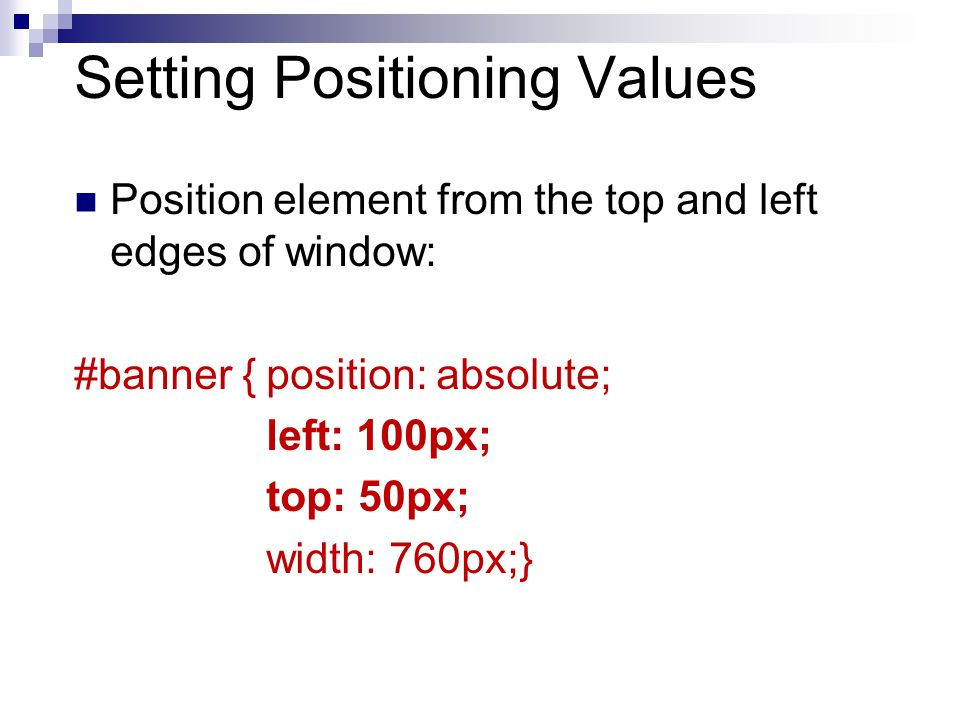 Setting Positioning Values

Position element from the top and left edges of window:

#banner { position: absolute;
left: 100px;
top: 50px;
width: 760px;}